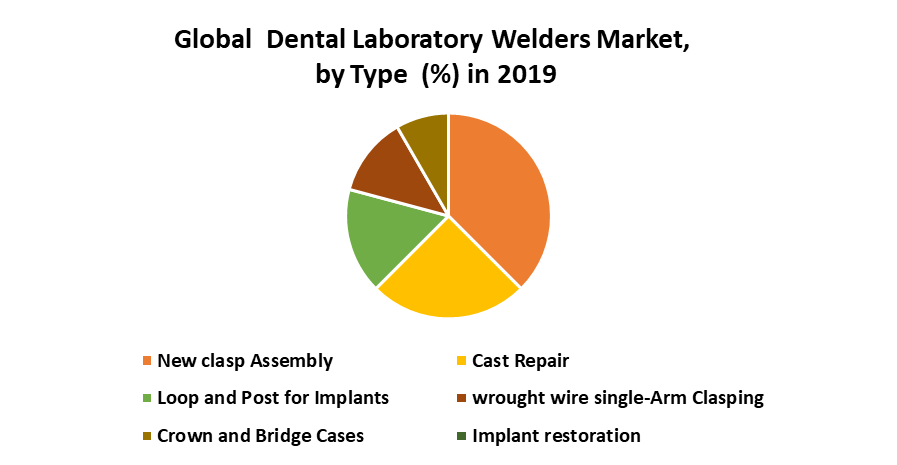 Global Dental Laboratory Welders Market, by Type (%) in 2019

New clasp Assembly
Cast Repair
Loop and Post for Implants
wrought wire single-Arm Clasping
Crown and Bridge Cases
Implant restoration